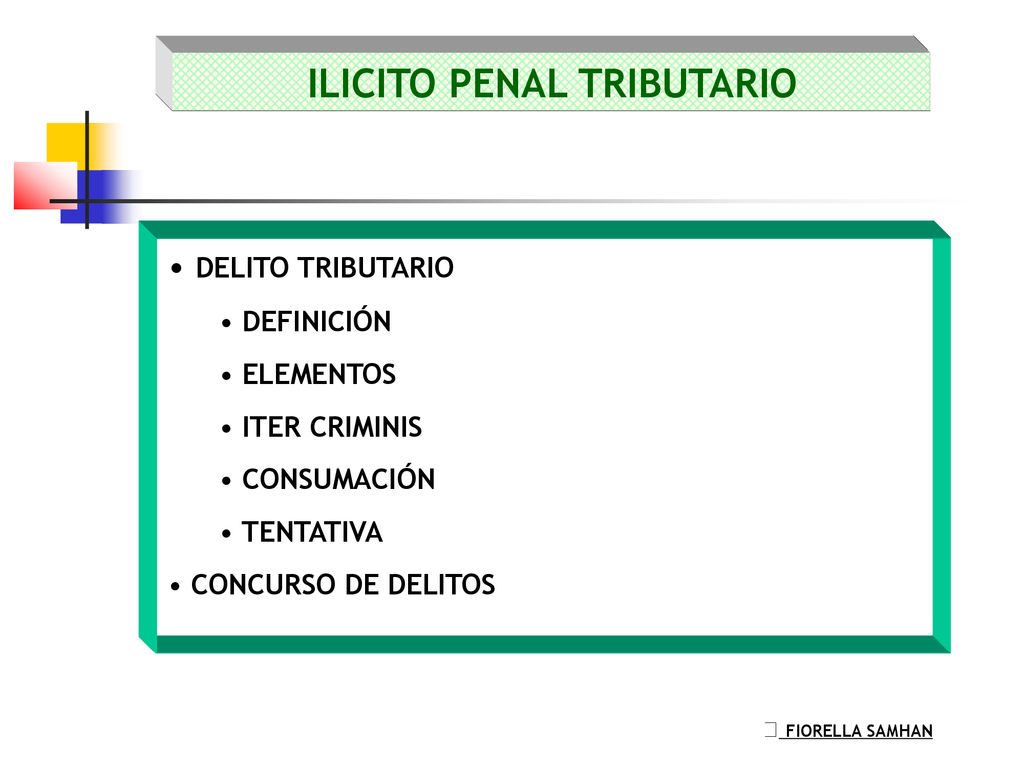 ILICITO PENAL TRIBUTARIO

• DELITO TRIBUTARIO

• DEFINICIÓN

• ELEMENTOS

• ITER CRIMINIS

• CONSUMACIÓN

• TENTATIVA

• CONCURSO DE DELITOS

 FIORELLA SAMHAN